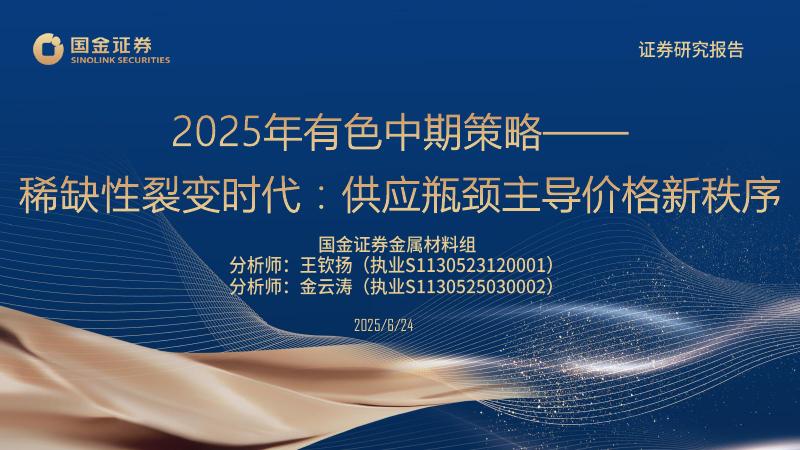 国金证券
SINOLINK SECURITIES

证券研究报告

2025年有色中期策略——
稀缺性裂变时代：供应瓶颈主导价格新秩序

国金证券金属材料组
分析师：王钦扬（执业S1130523120001）
分析师：金云涛（执业S1130525030002）

2025/6/24